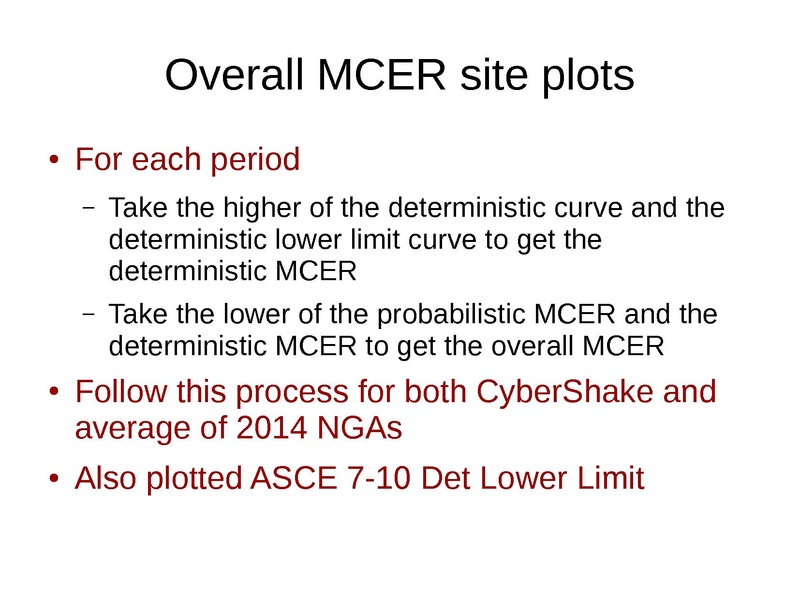 Overall MCER site plots

• For each period

– Take the higher of the deterministic curve and the deterministic lower limit curve to get the deterministic MCER

– Take the lower of the probabilistic MCER and the deterministic MCER to get the overall MCER

• Follow this process for both CyberShake and average of 2014 NGAs

• Also plotted ASCE 7-10 Det Lower Limit